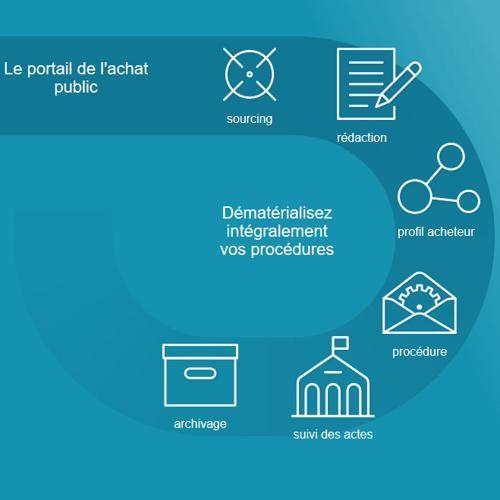 Le portail de l'achat public

sourcing

rédaction

profil acheteur

Dématérialisez intégralement vos procédures

procédure

suivi des actes

archivage